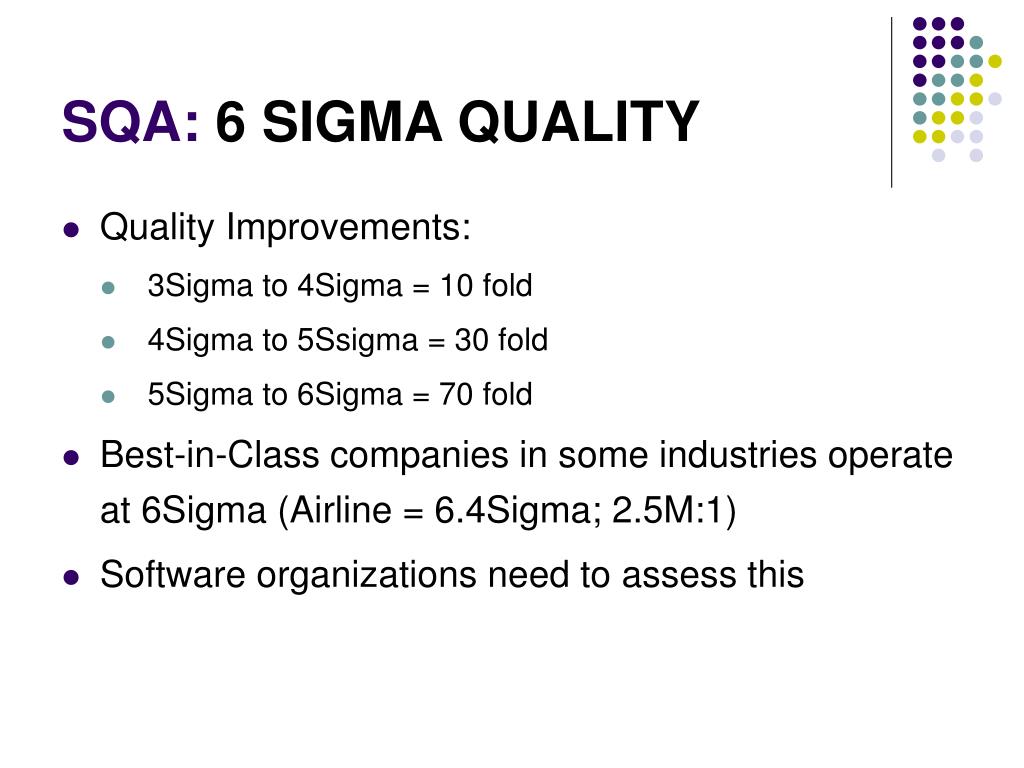 SQA: 6 SIGMA QUALITY

- Quality Improvements:
  - 3Sigma to 4Sigma = 10 fold
  - 4Sigma to 5Ssigma = 30 fold
  - 5Sigma to 6Sigma = 70 fold
- Best-in-Class companies in some industries operate at 6Sigma (Airline = 6.4Sigma; 2.5M:1)
- Software organizations need to assess this